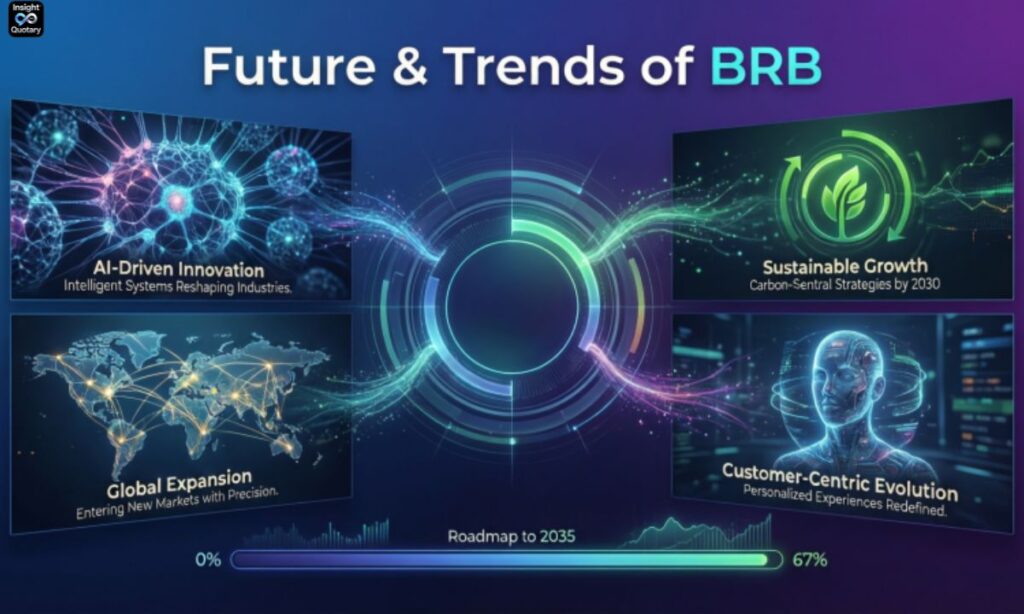 Insight Quotary

Future & Trends of BRB

AI-Driven Innovation
Intelligent Systems Reshaping Industries.

Sustainable Growth
Carbon-Sentral Strategies by 2030

Global Expansion
Entering New Markets with Precision.

Customer-Centric Evolution
Personalized Experiences Redefined.

Roadmap to 2035

0%

67%